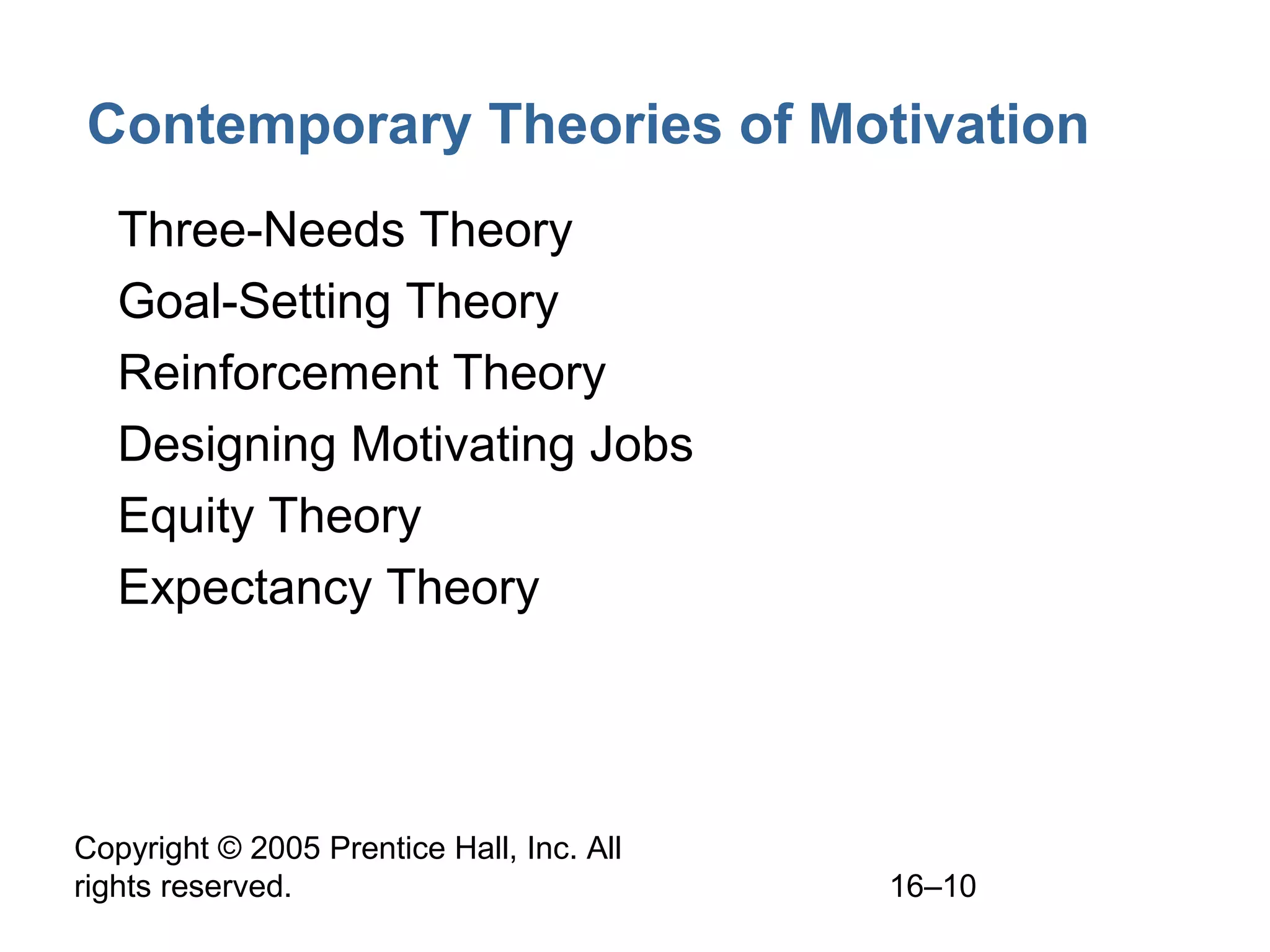 Contemporary Theories of Motivation

Three-Needs Theory

Goal-Setting Theory

Reinforcement Theory

Designing Motivating Jobs

Equity Theory

Expectancy Theory

Copyright © 2005 Prentice Hall, Inc. All rights reserved.

16–10